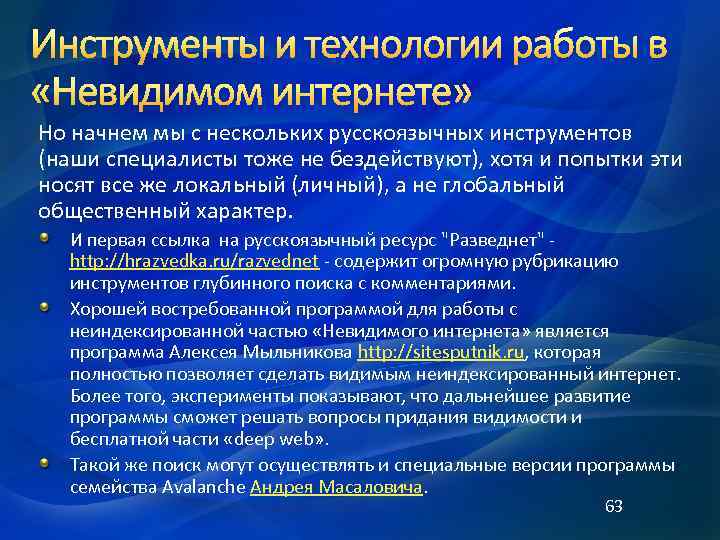 Инструменты и технологии работы в «Невидимом интернете»

Но начнем мы с нескольких русскоязычных инструментов (наши специалисты тоже не бездействуют), хотя и попытки эти носят все же локальный (личный), а не глобальный общественный характер.

И первая ссылка на русскоязычный ресурс "Разведнет" - http://hrazvedka.ru/razvednet - содержит огромную рубрикацию инструментов глубинного поиска с комментариями.

Хорошей востребованной программой для работы с неиндексированной частью «Невидимого интернета» является программа Алексея Мыльникова http://sitesputnik.ru, которая полностью позволяет сделать видимым неиндексированный интернет. Более того, эксперименты показывают, что дальнейшее развитие программы сможет решать вопросы придания видимости и бесплатной части «deep web».

Такой же поиск могут осуществлять и специальные версии программы семейства Avalanche Андрея Масаловича.

63